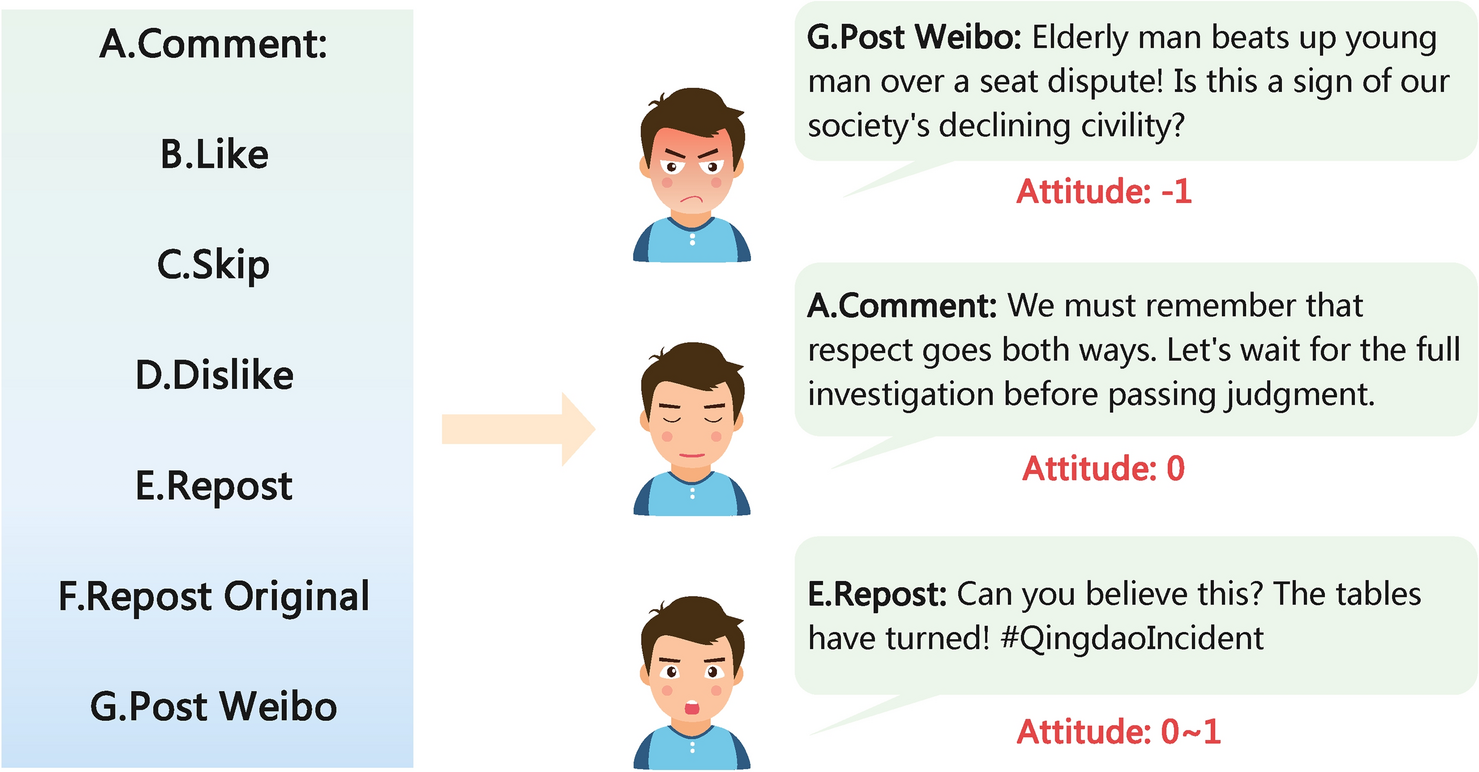 A.Comment:

B.Like

C.Skip

D.Dislike

E.Repost

F.Repost Original

G.Post Weibo

G.Post Weibo: Elderly man beats up young man over a seat dispute! Is this a sign of our society's declining civility?

Attitude: -1

A.Comment: We must remember that respect goes both ways. Let's wait for the full investigation before passing judgment.

Attitude: 0

E.Repost: Can you believe this? The tables have turned! #QingdaoIncident

Attitude: 0~1